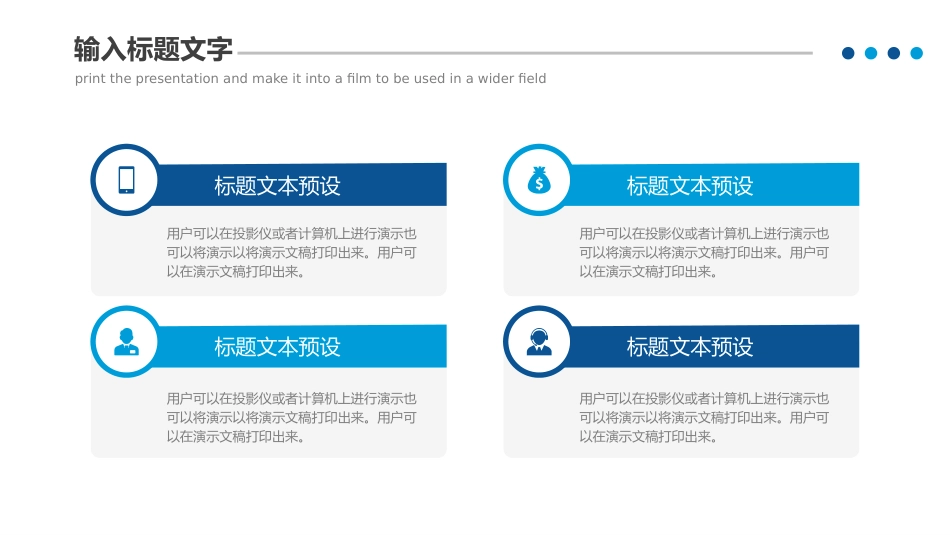 输入标题文字

print the presentation and make it into a film to be used in a wider field

标题文本预设

用户可以在投影仪或者计算机上进行演示也可以将演示以将演示文稿打印出来。用户可以在演示文稿打印出来。

标题文本预设

用户可以在投影仪或者计算机上进行演示也可以将演示以将演示文稿打印出来。用户可以在演示文稿打印出来。

标题文本预设

用户可以在投影仪或者计算机上进行演示也可以将演示以将演示文稿打印出来。用户可以在演示文稿打印出来。

标题文本预设

用户可以在投影仪或者计算机上进行演示也可以将演示以将演示文稿打印出来。用户可以在演示文稿打印出来。